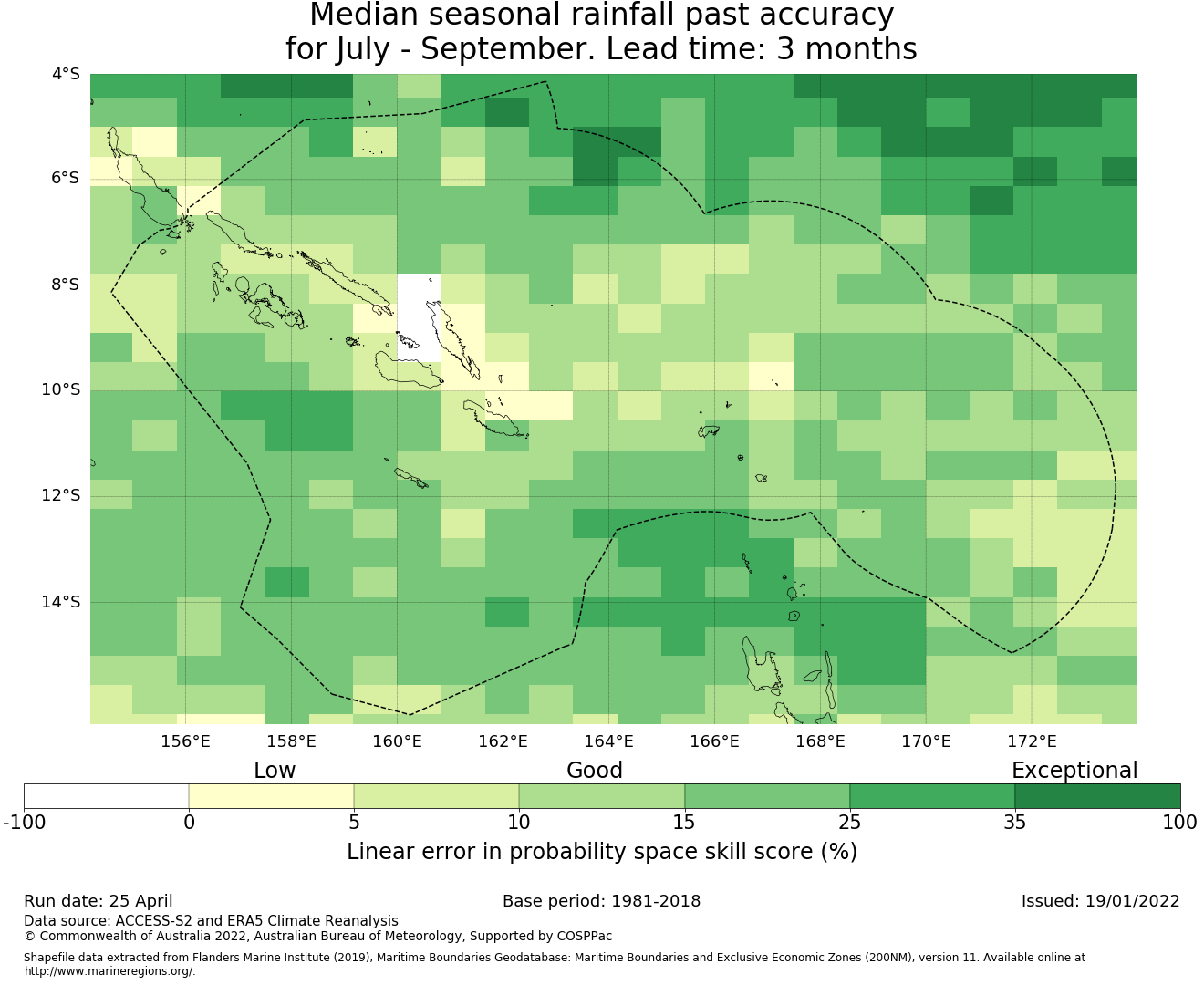 Median seasonal rainfall past accuracy
for July - September. Lead time: 3 months

4°S
6°S
8°S
10°S
12°S
14°S

156°E 158°E 160°E 162°E 164°E 166°E 168°E 170°E 172°E

Low Good Exceptional

-100 0 5 10 15 25 35 100

Linear error in probability space skill score (%)

Run date: 25 April

Base period: 1981-2018

Issued: 19/01/2022

Data source: ACCESS-S2 and ERA5 Climate Reanalysis
© Commonwealth of Australia 2022, Australian Bureau of Meteorology, Supported by COSPPac

Shapefile data extracted from Flanders Marine Institute (2019), Maritime Boundaries Geodatabase: Maritime Boundaries and Exclusive Economic Zones (200NM), version 11. Available online at http://www.marineregions.org/.